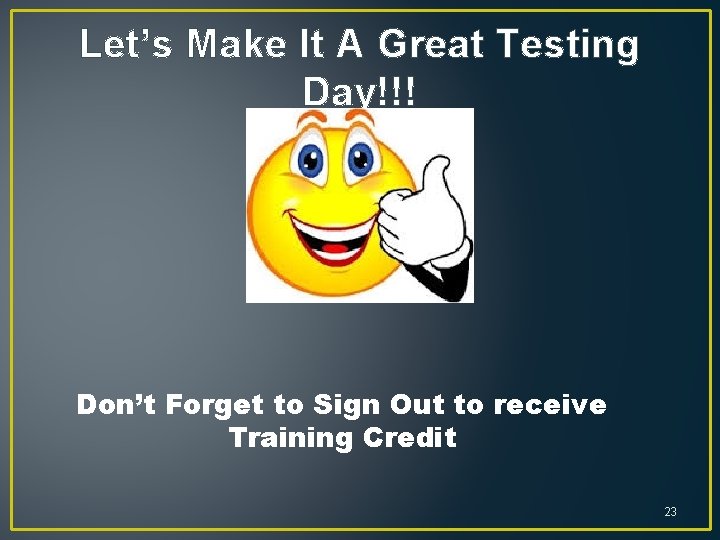 Let’s Make It A Great Testing Day!!!

Don’t Forget to Sign Out to receive Training Credit

23